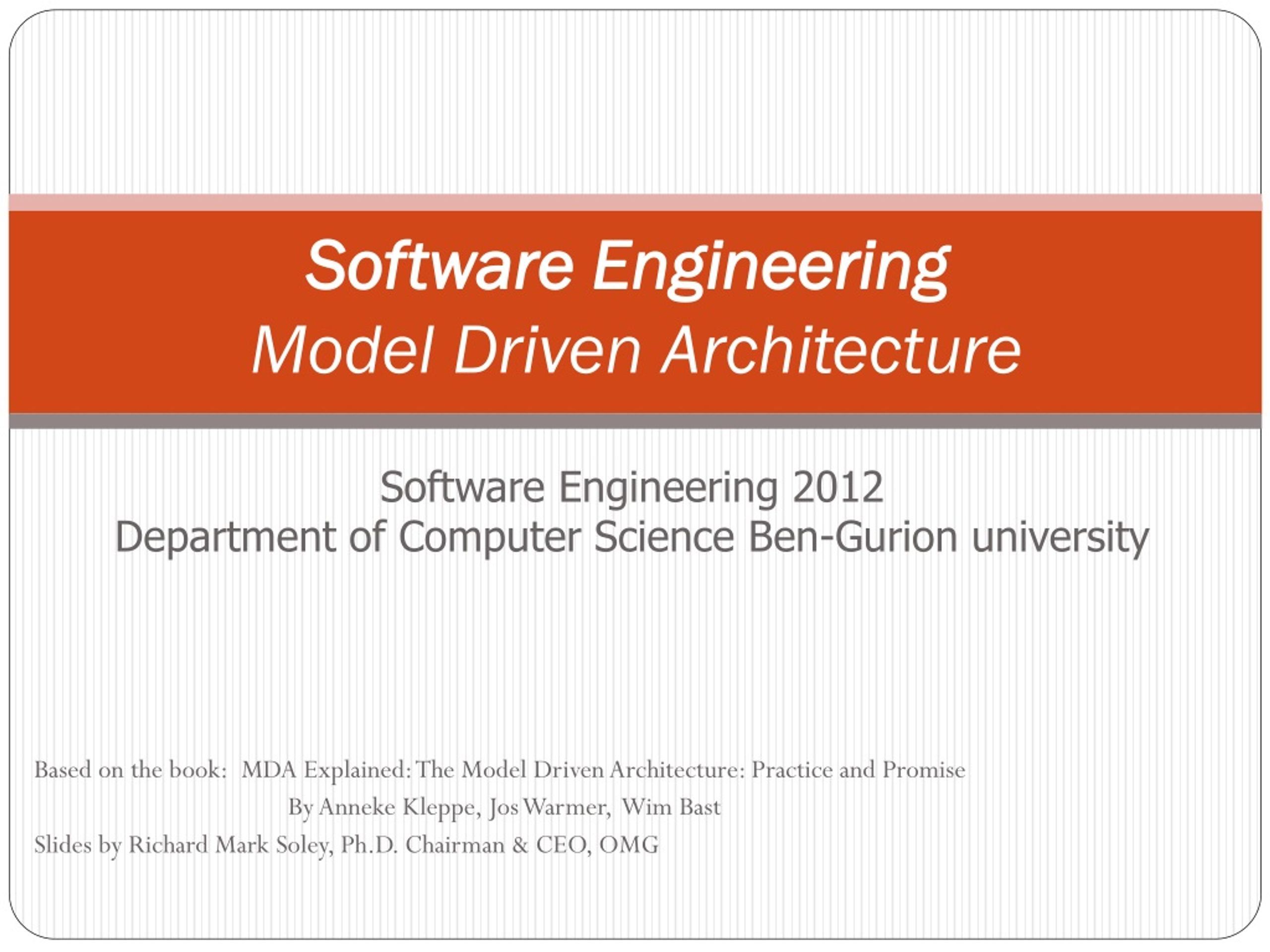 Software Engineering
Model Driven Architecture

Software Engineering 2012
Department of Computer Science Ben-Gurion university

Based on the book: MDA Explained: The Model Driven Architecture: Practice and Promise
By Anneke Kleppe, Jos Warmer, Wim Bast
Slides by Richard Mark Soley, Ph.D. Chairman & CEO, OMG